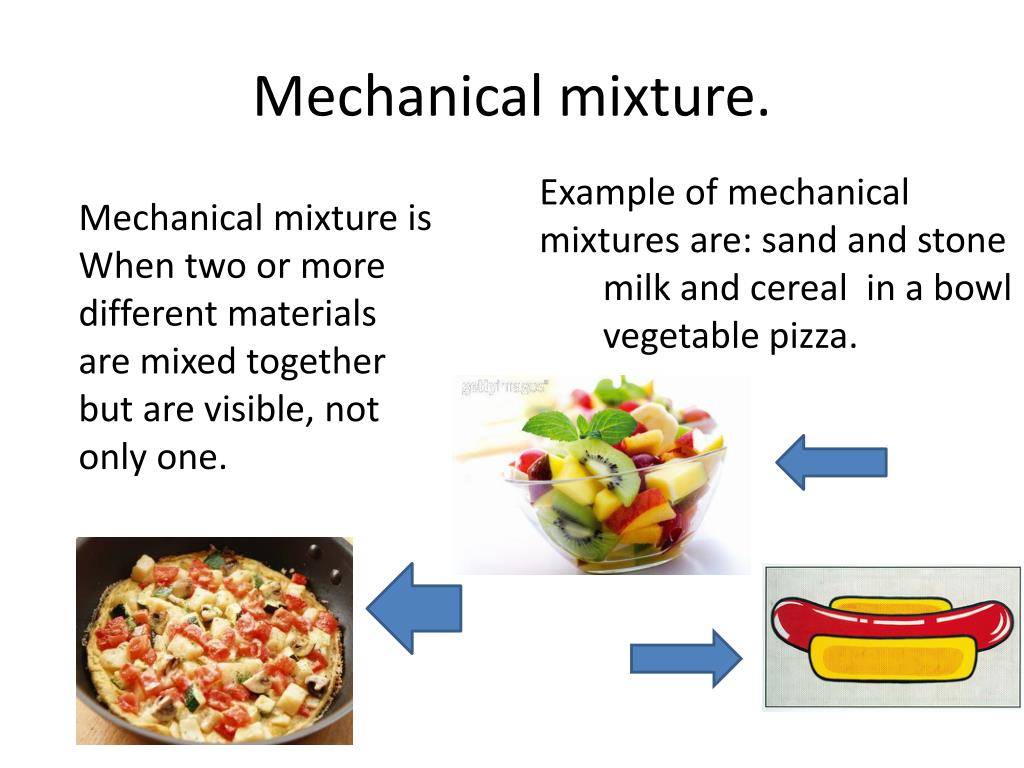 Mechanical mixture.

Mechanical mixture is When two or more different materials are mixed together but are visible, not only one.

Example of mechanical mixtures are: sand and stone milk and cereal in a bowl vegetable pizza.

gettyimages